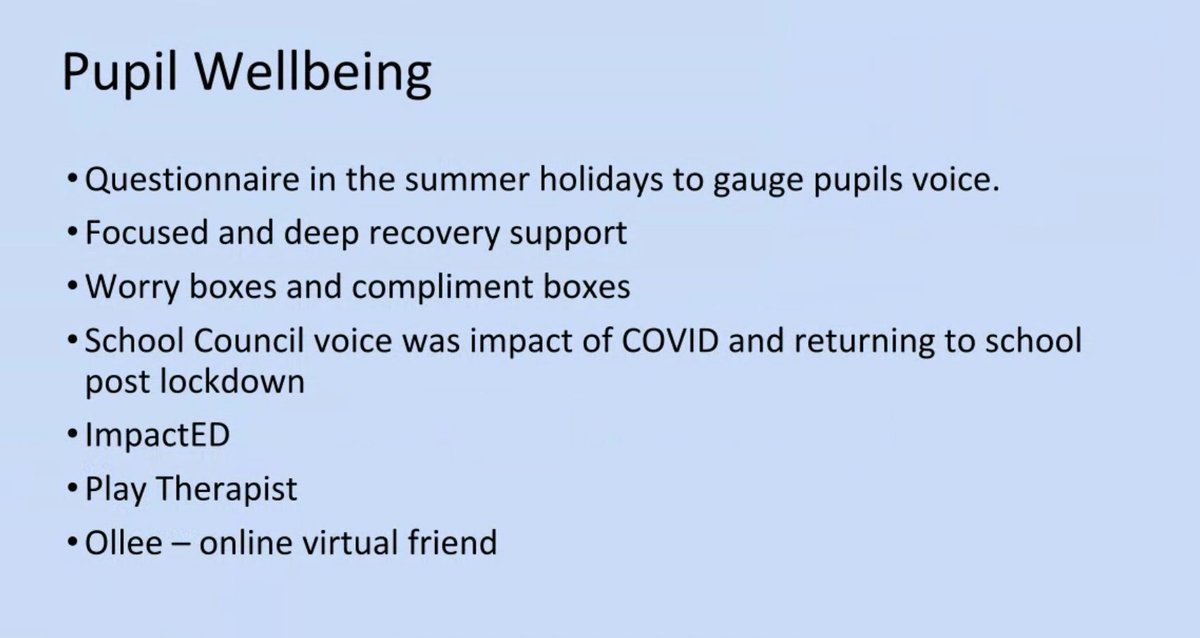 Pupil Wellbeing

• Questionnaire in the summer holidays to gauge pupils voice.
• Focused and deep recovery support
• Worry boxes and compliment boxes
• School Council voice was impact of COVID and returning to school post lockdown
• ImpactED
• Play Therapist
• Ollee – online virtual friend